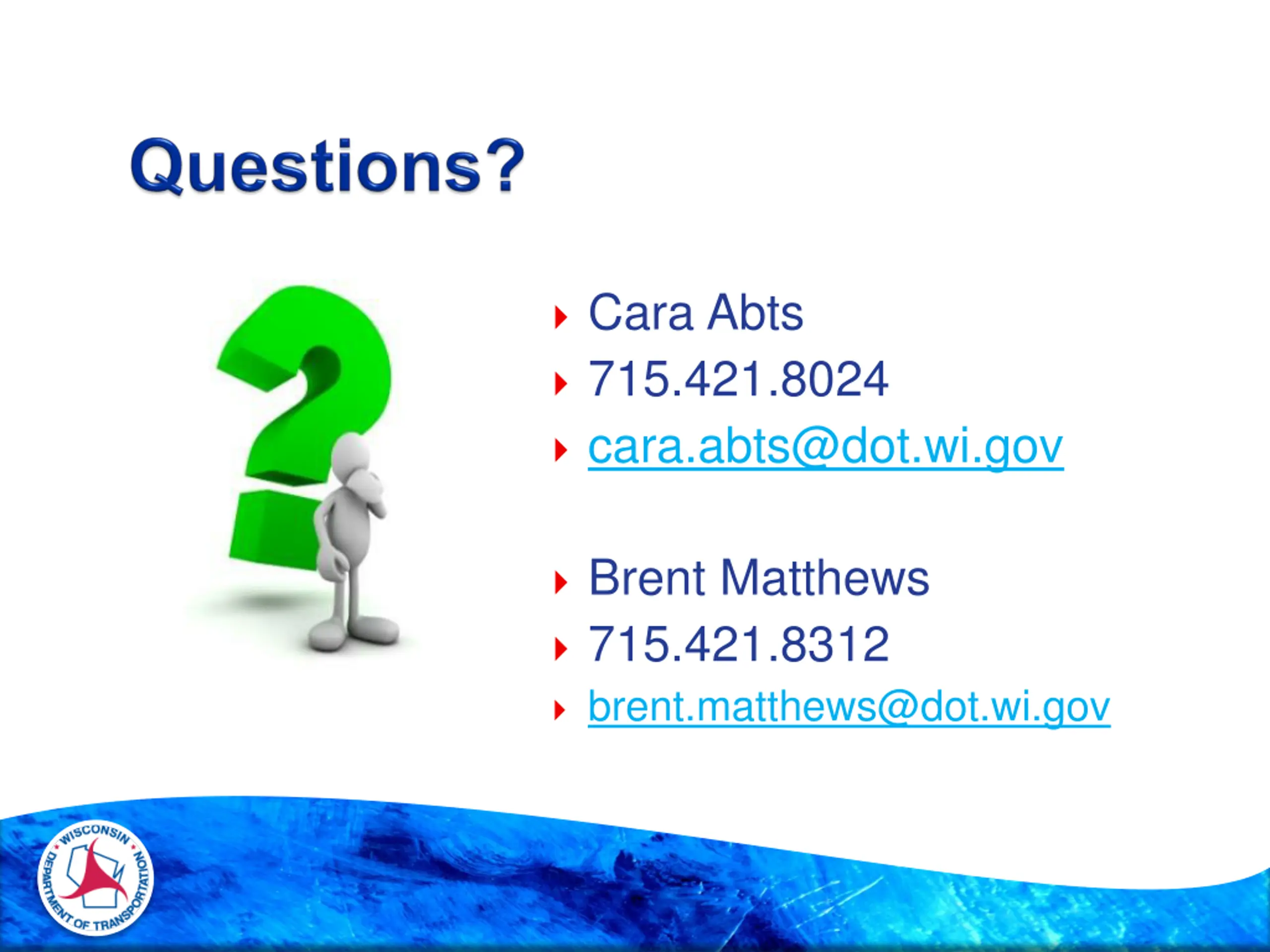 Questions?

Cara Abts
715.421.8024
cara.abts@dot.wi.gov

Brent Matthews
715.421.8312
brent.matthews@dot.wi.gov

WISCONSIN DEPARTMENT OF TRANSPORTATION